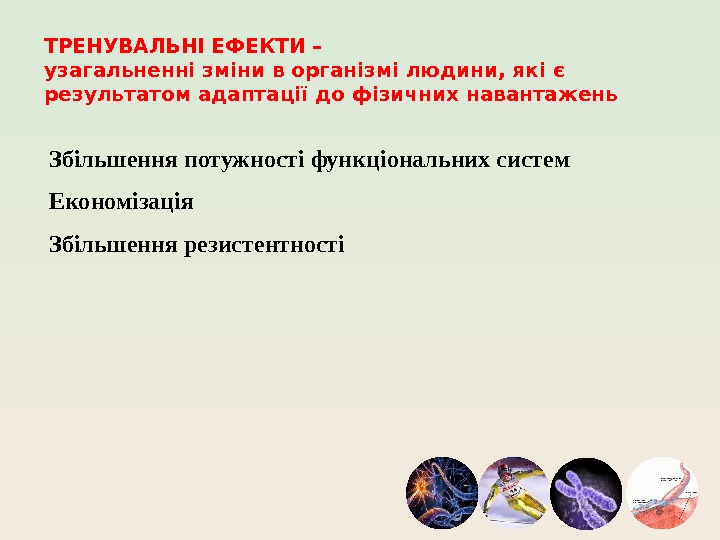 ТРЕНУВАЛЬНІ ЕФЕКТИ –
узагальненні зміни в організмі людини, які є результатом адаптації до фізичних навантажень

Збільшення потужності функціональних систем

Економізація

Збільшення резистентності